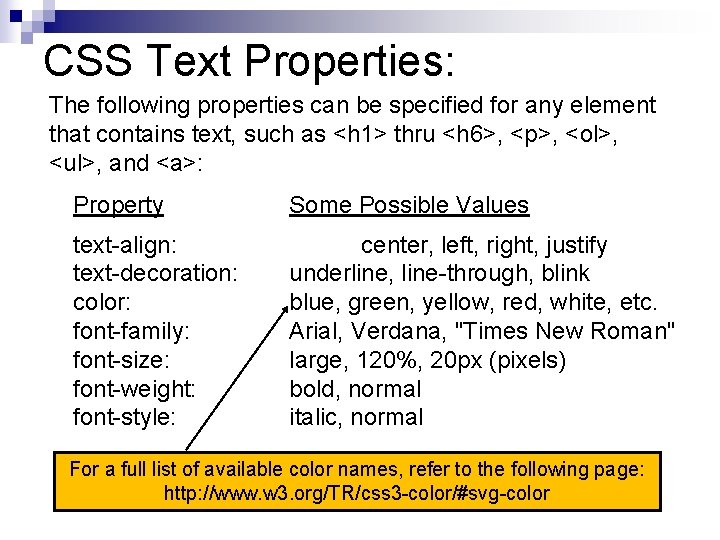 CSS Text Properties:

The following properties can be specified for any element that contains text, such as <h1> thru <h6>, <p>, <ol>, <ul>, and <a>:

| Property | Some Possible Values |
|---|---|
| text-align: | center, left, right, justify |
| text-decoration: | underline, line-through, blink |
| color: | blue, green, yellow, red, white, etc. |
| font-family: | Arial, Verdana, "Times New Roman" |
| font-size: | large, 120%, 20px (pixels) |
| font-weight: | bold, normal |
| font-style: | italic, normal |

For a full list of available color names, refer to the following page: http://www.w3.org/TR/css3-color/#svg-color